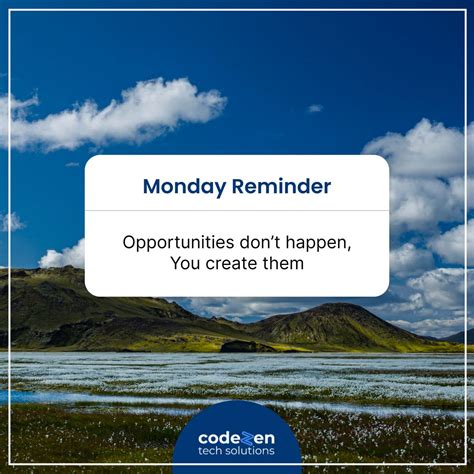 Monday Reminder

Opportunities don't happen, You create them

codezen
tech solutions